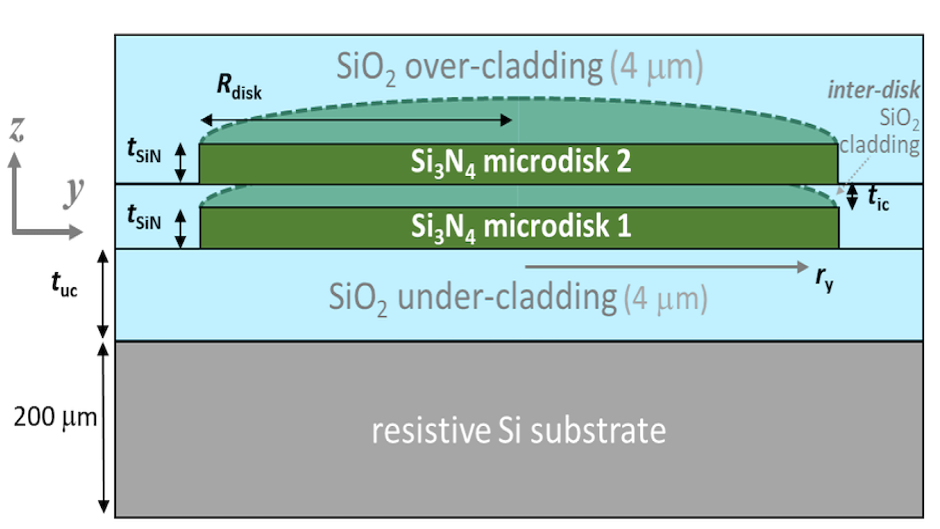 $SiO_2$ over-cladding (4 μm)

$R_{disk}$

inter-disk $SiO_2$ cladding

$z$

$y$

$t_{SiN}$

$Si_3N_4$ microdisk 2

$t_{ic}$

$t_{SiN}$

$Si_3N_4$ microdisk 1

$t_{uc}$

$r_y$

$SiO_2$ under-cladding (4 μm)

200 μm

resistive Si substrate